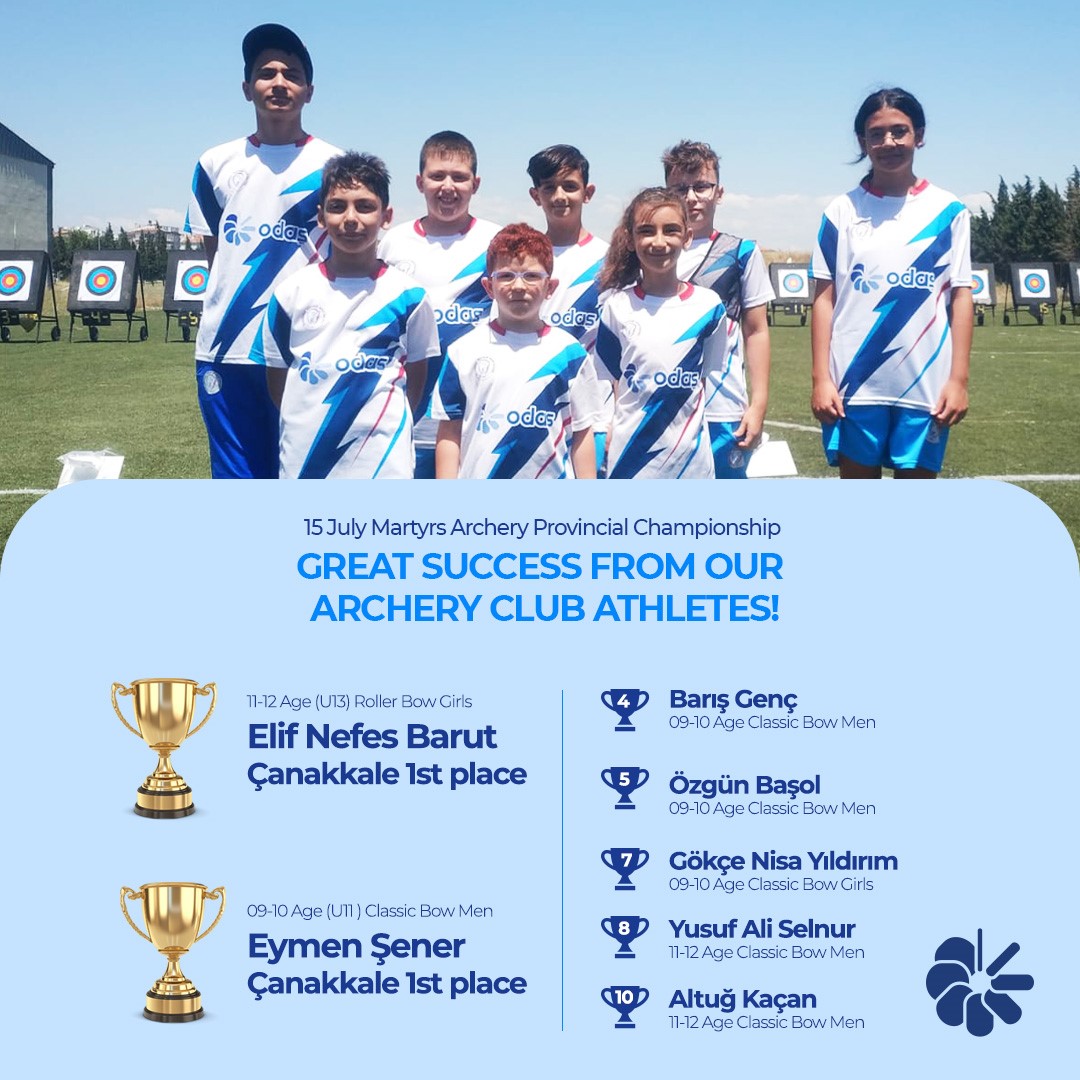 odaş odaş odaş odaş odaş odaş odaş

15 July Martyrs Archery Provincial Championship

GREAT SUCCESS FROM OUR ARCHERY CLUB ATHLETES!

11-12 Age (U13) Roller Bow Girls
Elif Nefes Barut
Çanakkale 1st place

09-10 Age (U11 ) Classic Bow Men
Eymen Şener
Çanakkale 1st place

4 Barış Genç
09-10 Age Classic Bow Men

5 Özgün Başol
09-10 Age Classic Bow Men

7 Gökçe Nisa Yıldırım
09-10 Age Classic Bow Girls

8 Yusuf Ali Selnur
11-12 Age Classic Bow Men

10 Altuğ Kaçan
11-12 Age Classic Bow Men